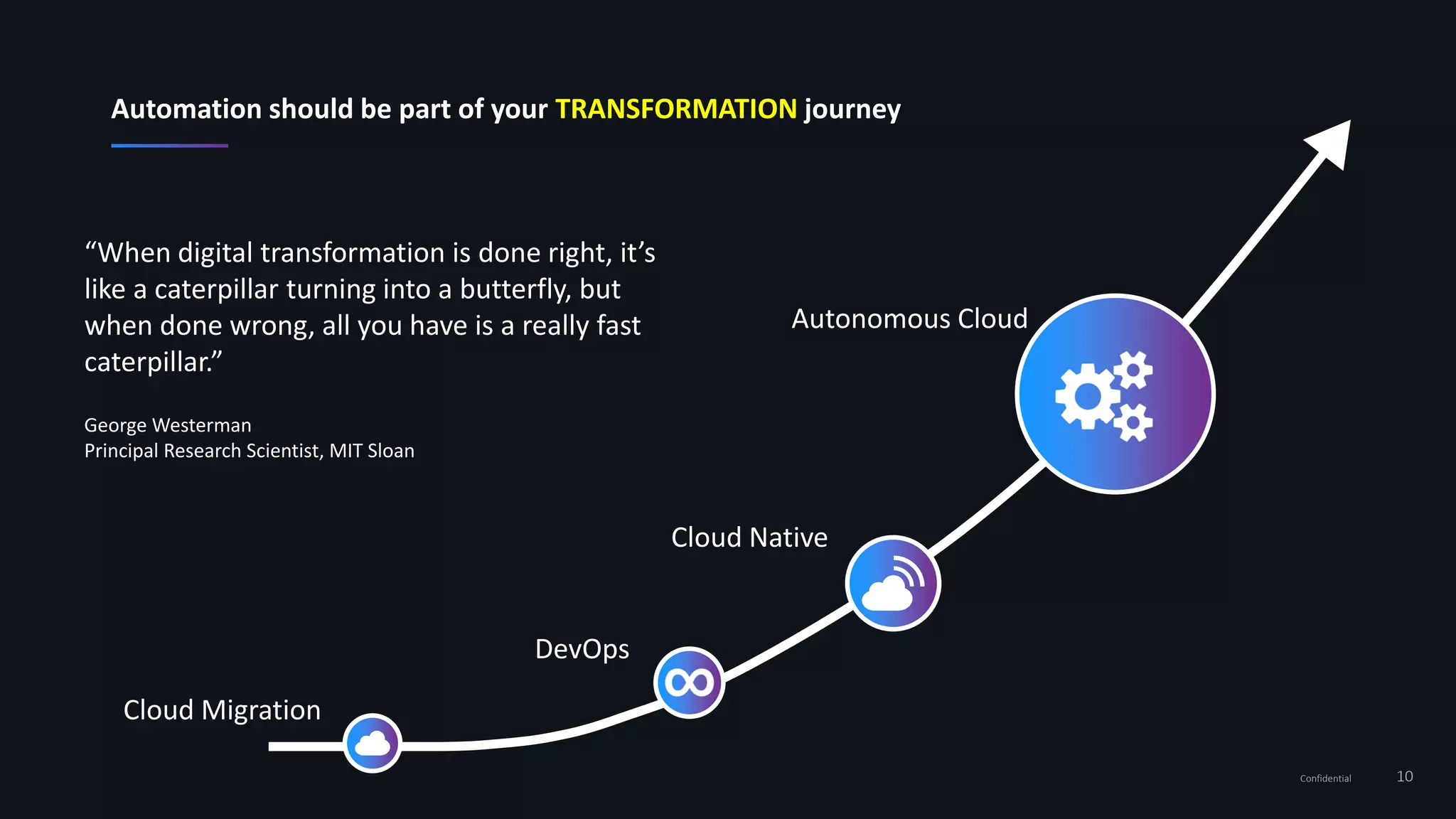 Automation should be part of your TRANSFORMATION journey

“When digital transformation is done right, it’s like a caterpillar turning into a butterfly, but when done wrong, all you have is a really fast caterpillar.”

George Westerman
Principal Research Scientist, MIT Sloan

Autonomous Cloud

Cloud Native

DevOps

Cloud Migration

Confidential

10